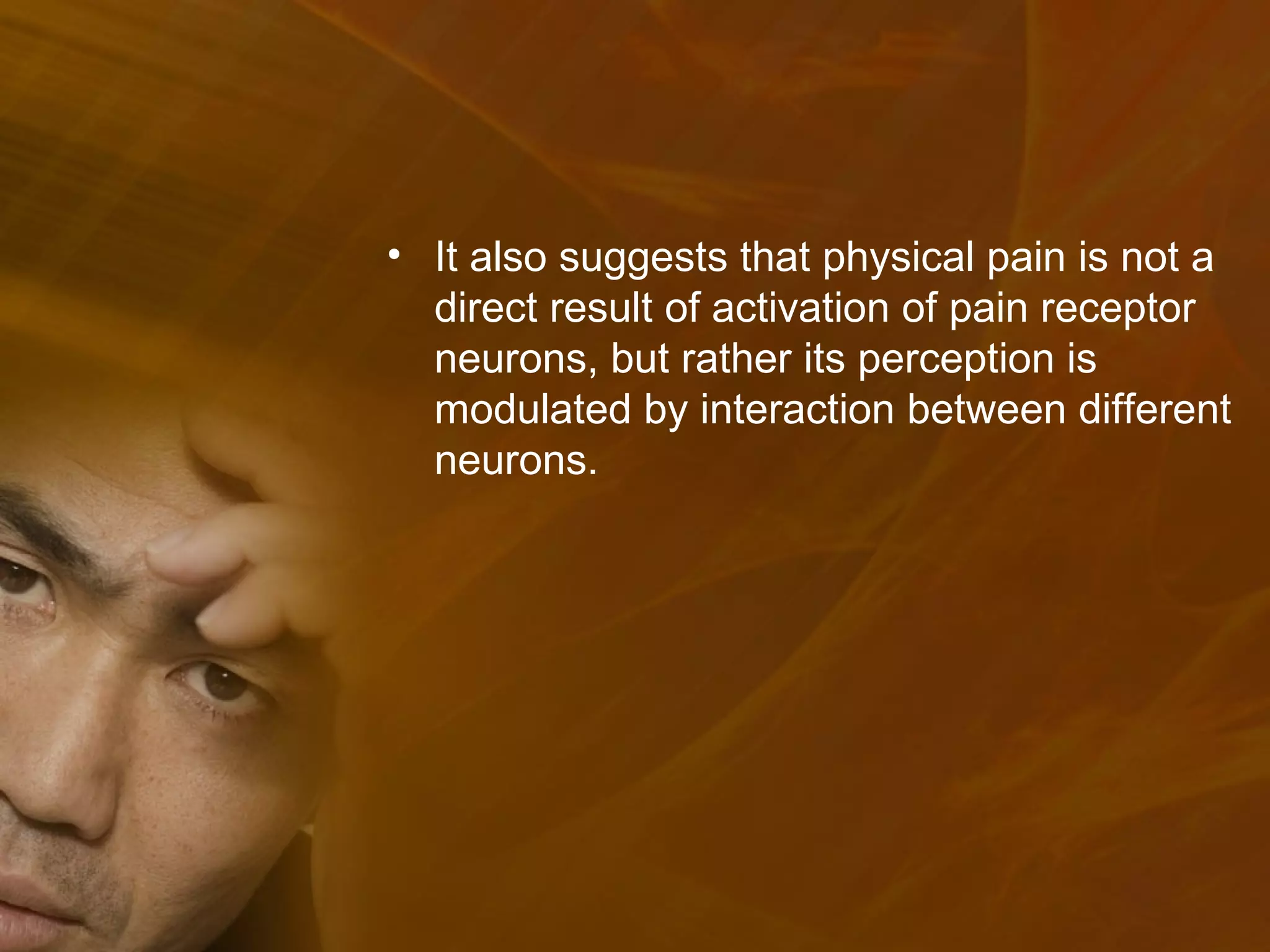 • It also suggests that physical pain is not a direct result of activation of pain receptor neurons, but rather its perception is modulated by interaction between different neurons.